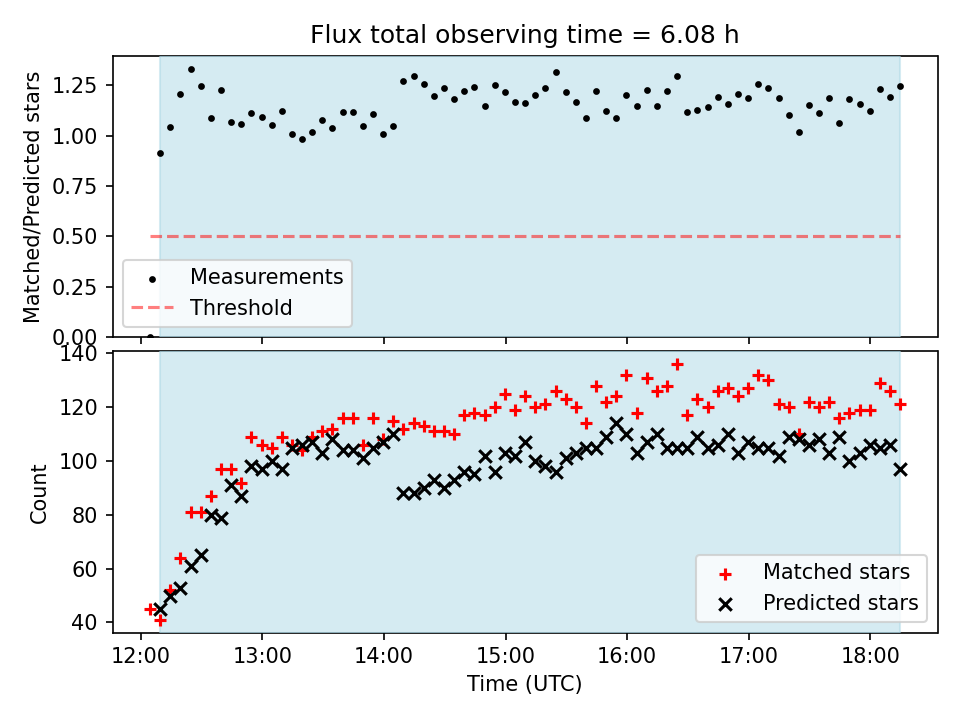 Flux total observing time = 6.08 h

Matched/Predicted stars

1.25
1.00
0.75
0.50
0.25
0.00

Measurements
Threshold

Count

140
120
100
80
60
40

Matched stars
Predicted stars

12:00 13:00 14:00 15:00 16:00 17:00 18:00

Time (UTC)